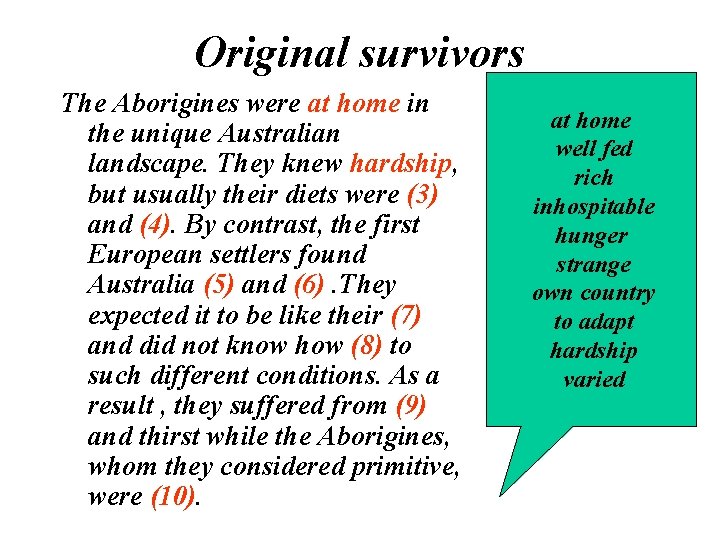 Original survivors

The Aborigines were at home in the unique Australian landscape. They knew hardship, but usually their diets were (3) and (4). By contrast, the first European settlers found Australia (5) and (6) .They expected it to be like their (7) and did not know how (8) to such different conditions. As a result , they suffered from (9) and thirst while the Aborigines, whom they considered primitive, were (10).

at home
well fed
rich
inhospitable
hunger
strange
own country
to adapt
hardship
varied